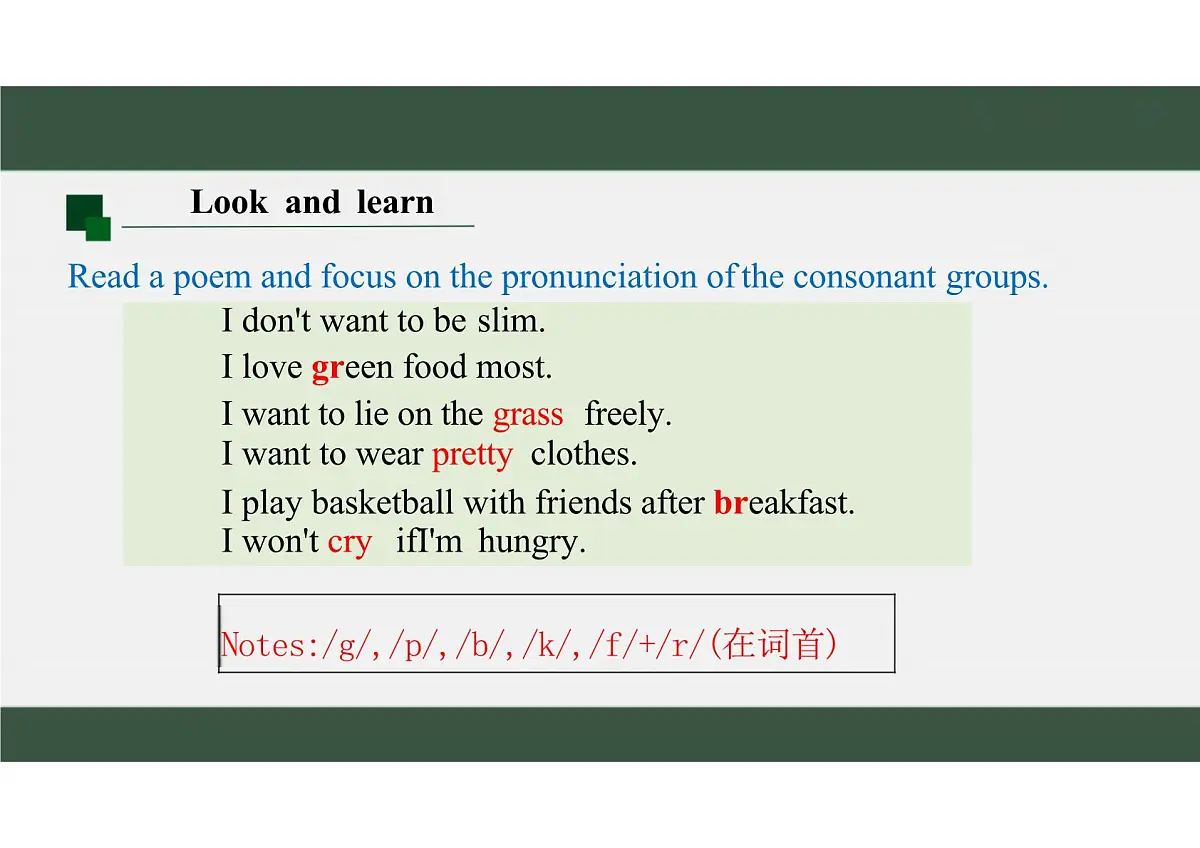 Look and learn

Read a poem and focus on the pronunciation of the consonant groups.

I don't want to be slim.
I love green food most.
I want to lie on the grass freely.
I want to wear pretty clothes.
I play basketball with friends after breakfast.
I won't cry ifI'm hungry.

Notes:/g/,/p/,/b/,/k/,/f/+/r/(在词首)